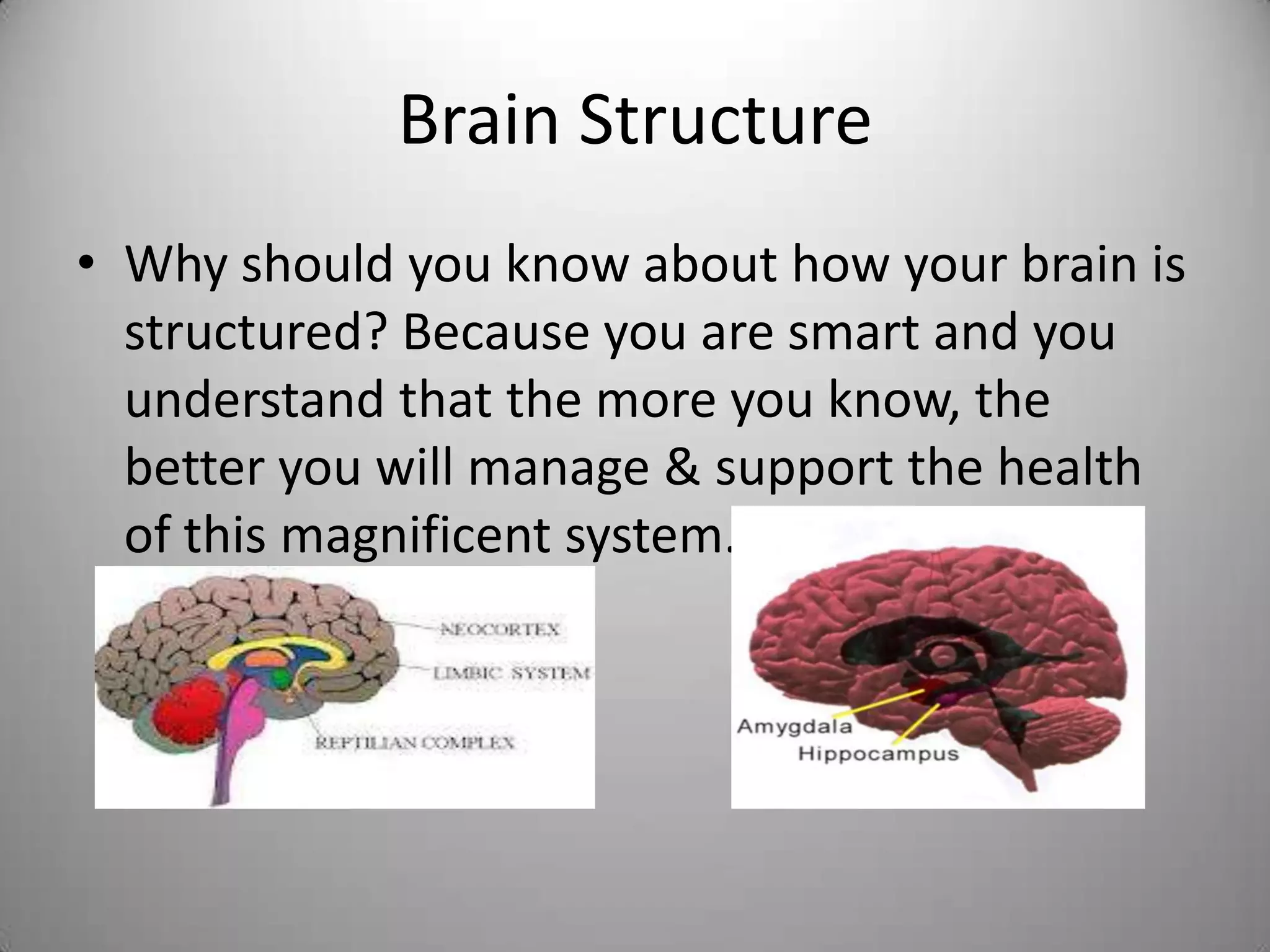 Brain Structure

• Why should you know about how your brain is structured? Because you are smart and you understand that the more you know, the better you will manage & support the health of this magnificent system.

NEOCORTEX
LIMBIC SYSTEM
REPTILIAN COMPLEX

Amygdala
Hippocampus